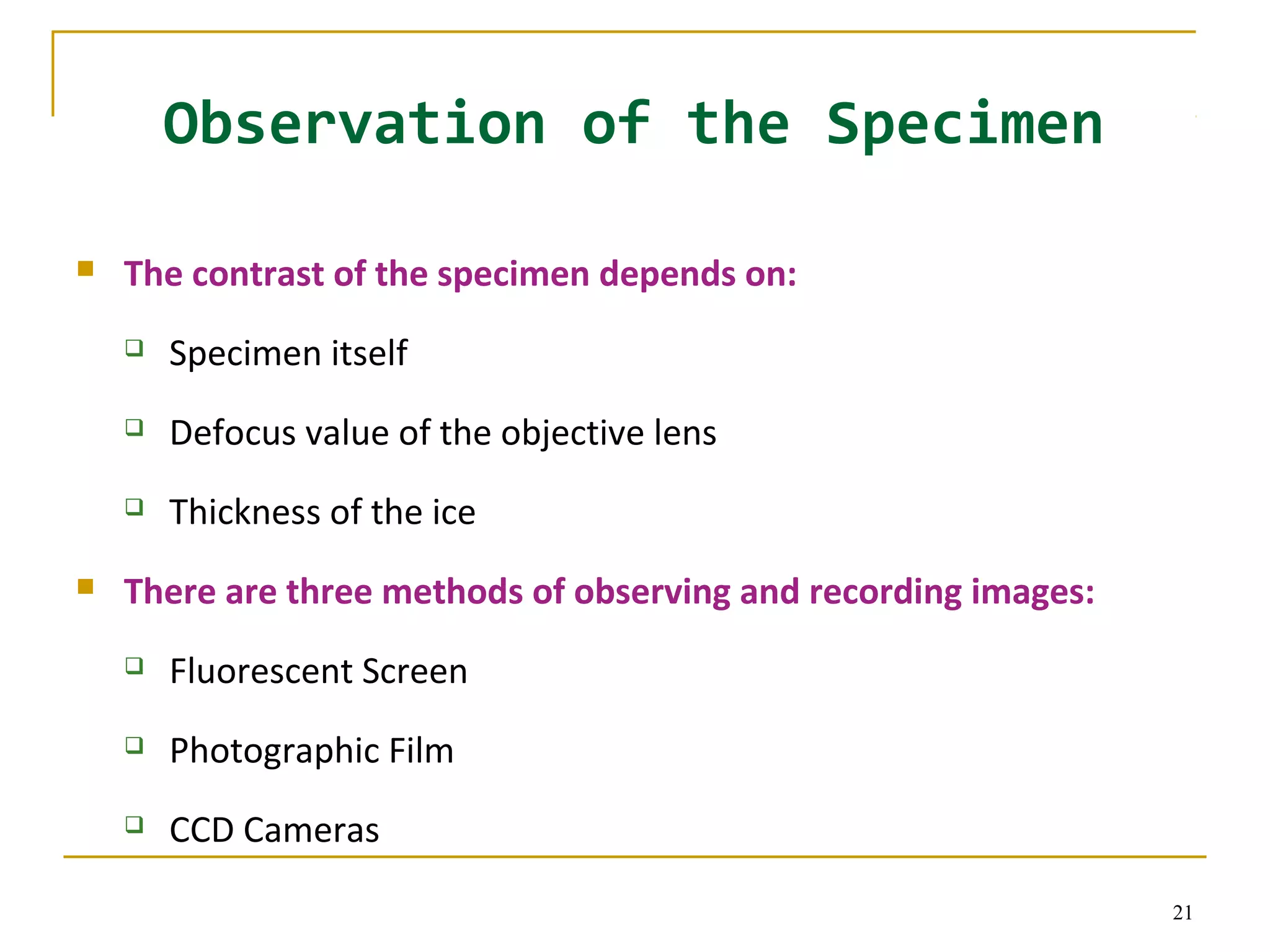 Observation of the Specimen

The contrast of the specimen depends on:

Specimen itself

Defocus value of the objective lens

Thickness of the ice

There are three methods of observing and recording images:

Fluorescent Screen

Photographic Film

CCD Cameras

21